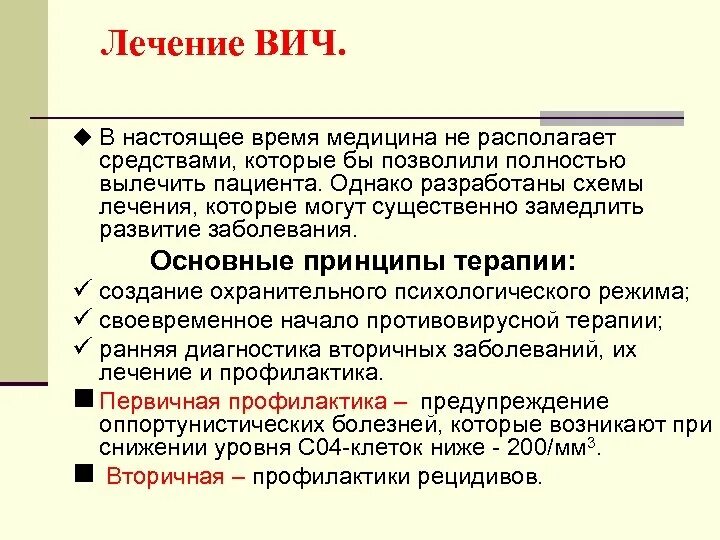 Лечение ВИЧ.

◆ В настоящее время медицина не располагает средствами, которые бы позволили полностью вылечить пациента. Однако разработаны схемы лечения, которые могут существенно замедлить развитие заболевания.

Основные принципы терапии:

✓ создание охранительного психологического режима;

✓ своевременное начало противовирусной терапии;

✓ ранняя диагностика вторичных заболеваний, их лечение и профилактика.

■ Первичная профилактика – предупреждение оппортунистических болезней, которые возникают при снижении уровня С04-клеток ниже - 200/мм$^3$.

■ Вторичная – профилактики рецидивов.